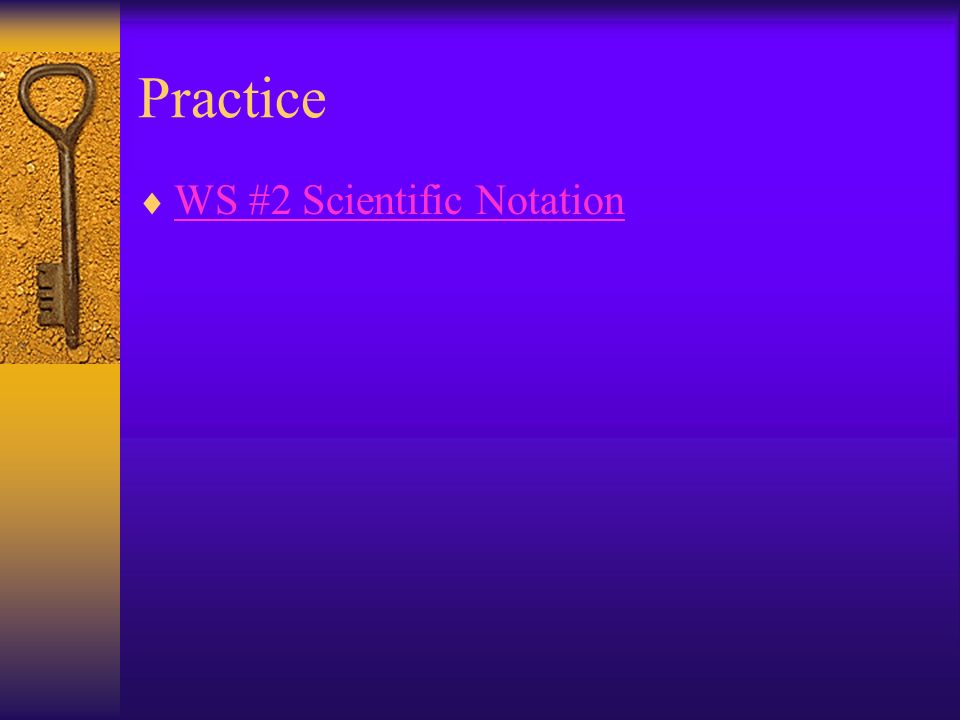 Practice

♦ WS #2 Scientific Notation